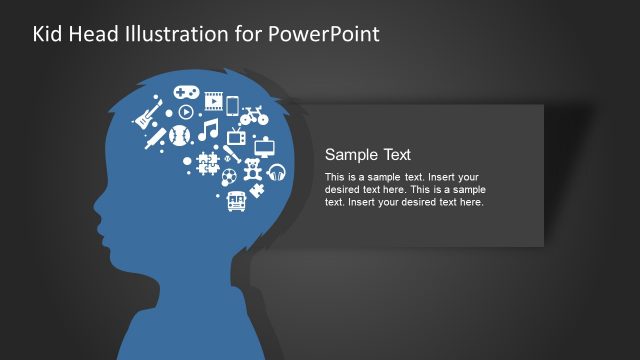 Kid Head Illustration for PowerPoint

Sample Text

This is a sample text. Insert your desired text here. This is a sample text. Insert your desired text here.